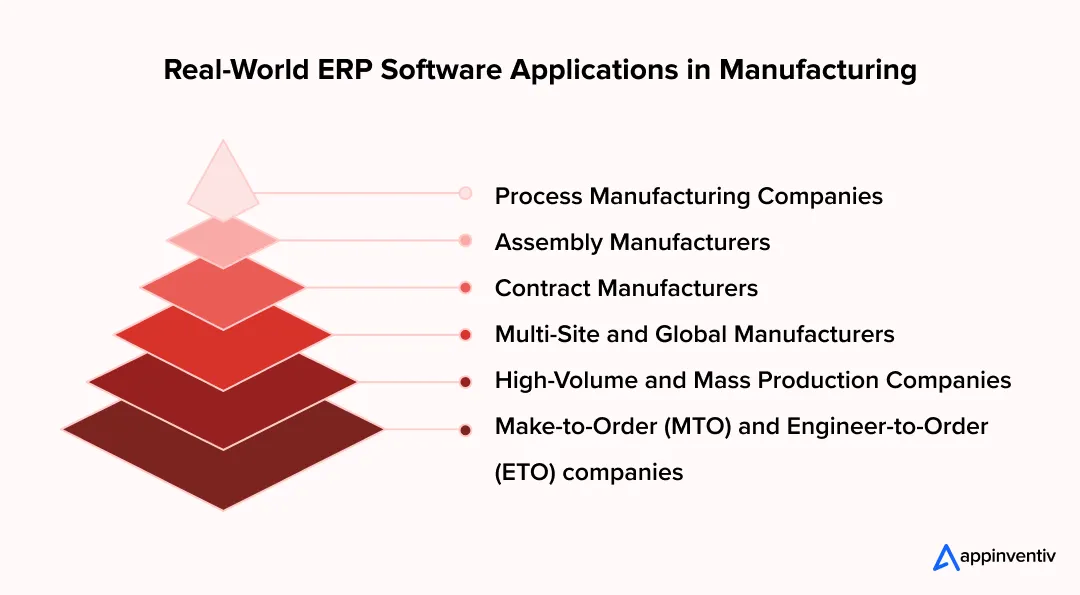 Real-World ERP Software Applications in Manufacturing

Process Manufacturing Companies

Assembly Manufacturers

Contract Manufacturers

Multi-Site and Global Manufacturers

High-Volume and Mass Production Companies

Make-to-Order (MTO) and Engineer-to-Order (ETO) companies

appinventiv